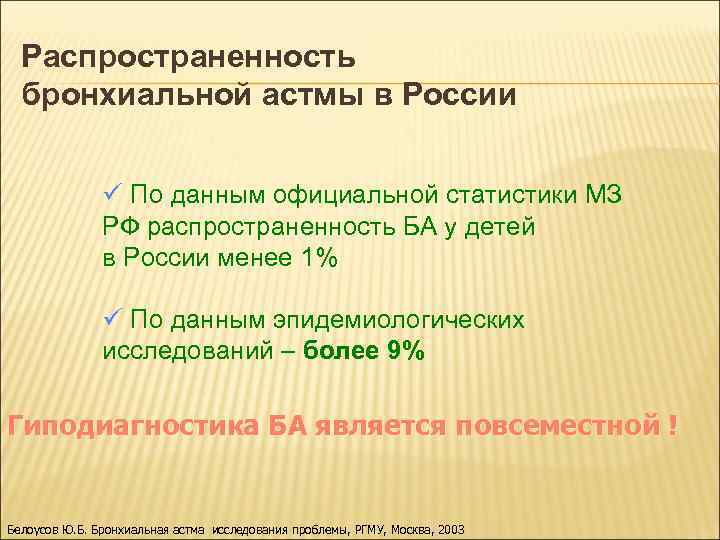 Распространенность бронхиальной астмы в России

✓ По данным официальной статистики МЗ РФ распространенность БА у детей в России менее 1%

✓ По данным эпидемиологических исследований – более 9%

Гиподиагностика БА является повсеместной !

Белоусов Ю.Б. Бронхиальная астма исследования проблемы, РГМУ, Москва, 2003